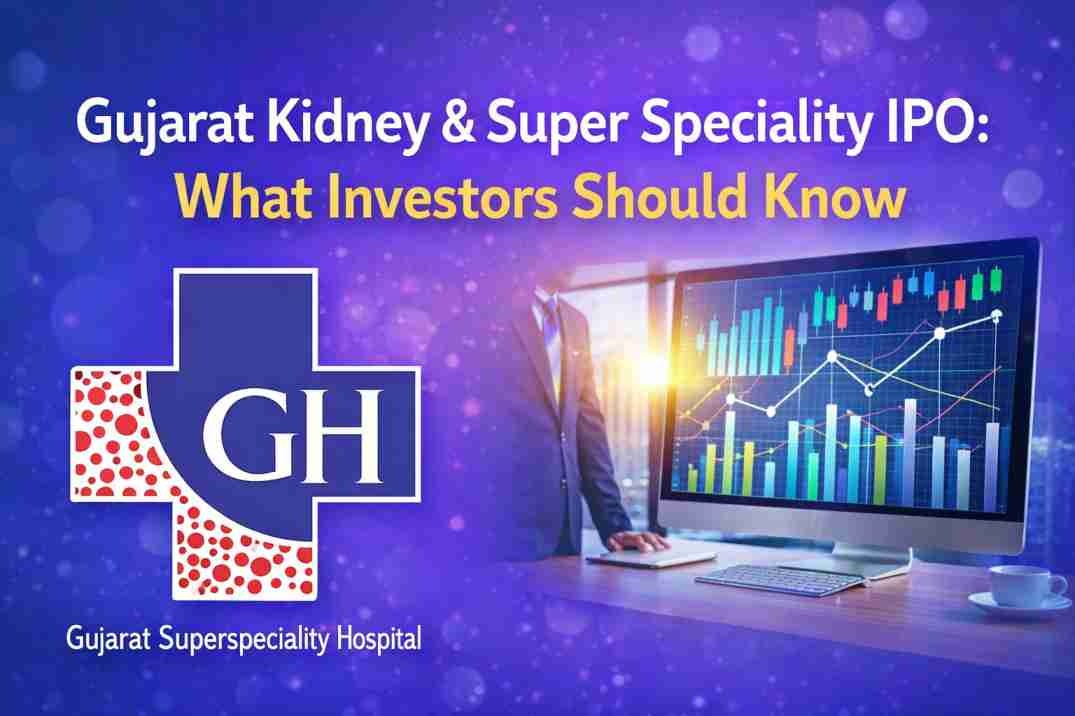 Gujarat Kidney & Super Speciality IPO:
What Investors Should Know

GH

Gujarat Superspeciality Hospital